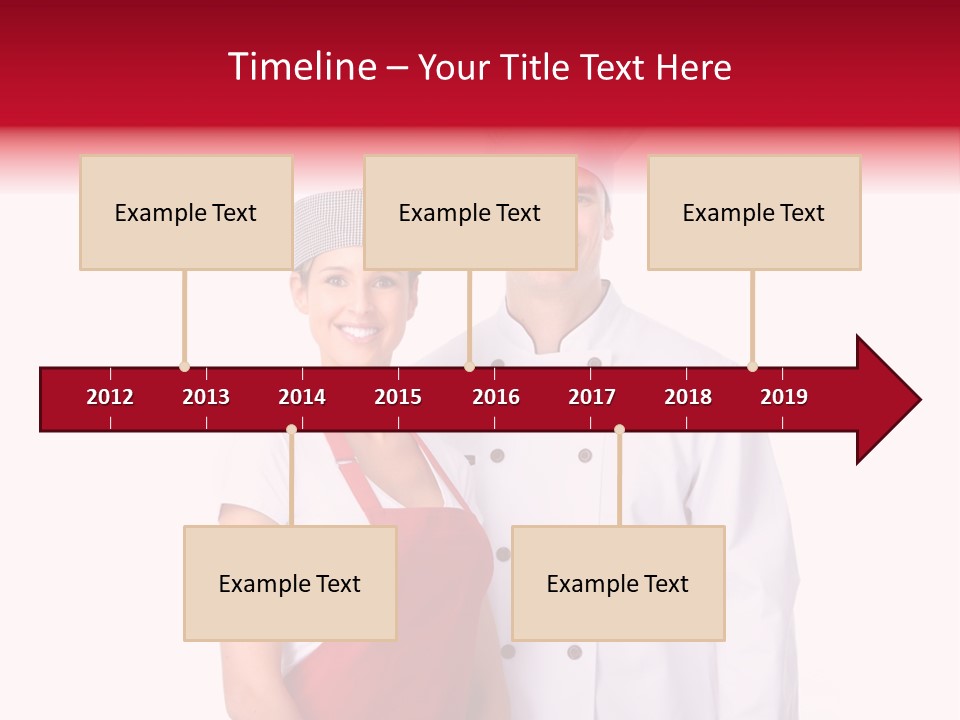 Timeline – Your Title Text Here

Example Text

Example Text

Example Text

2012 2013 2014 2015 2016 2017 2018 2019

Example Text

Example Text